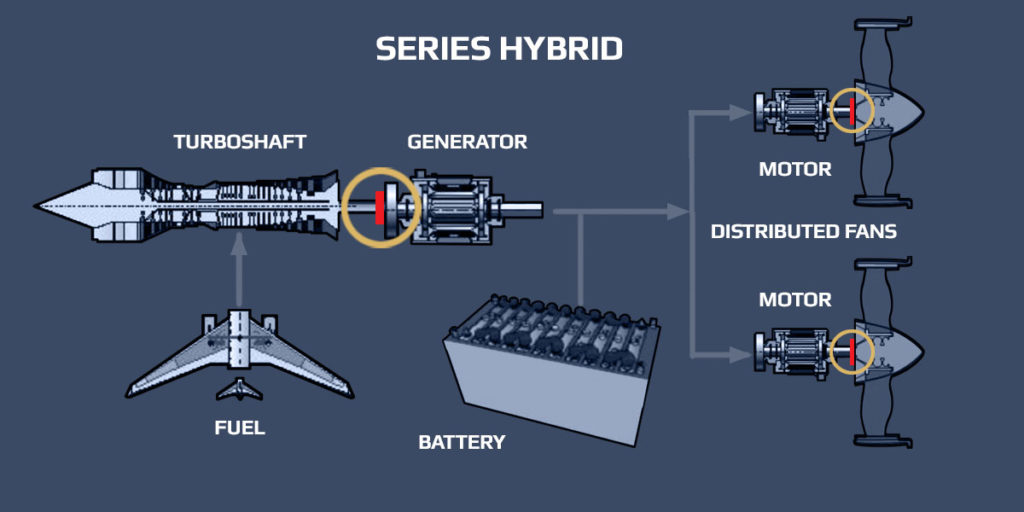 SERIES HYBRID

TURBOSHAFT

GENERATOR

MOTOR

DISTRIBUTED FANS

MOTOR

FUEL

BATTERY